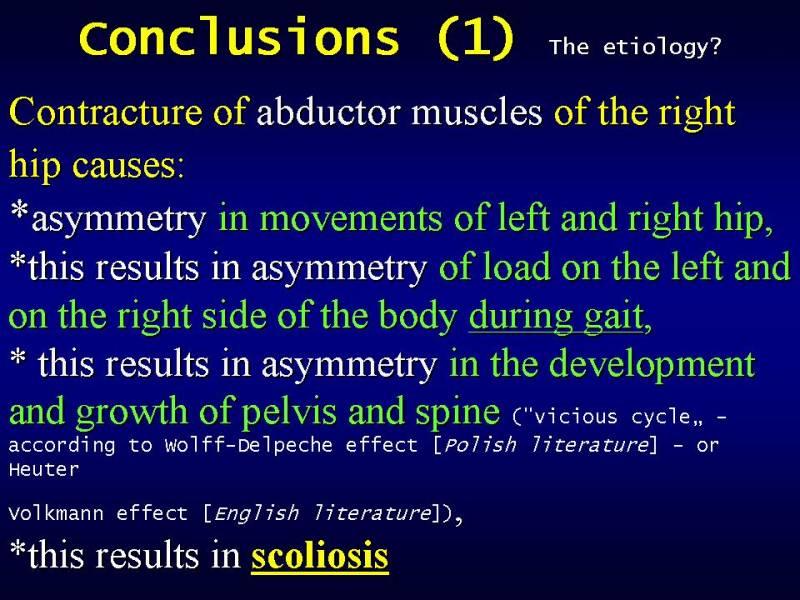 Conclusions (1) The etiology?

Contracture of abductor muscles of the right hip causes:

*asymmetry in movements of left and right hip,
*this results in asymmetry of load on the left and on the right side of the body during gait,
* this results in asymmetry in the development and growth of pelvis and spine ("vicious cycle„ - according to Wolff-Delpeche effect [Polish literature] - or Heuter

Volkmann effect [English literature]),
*this results in scoliosis